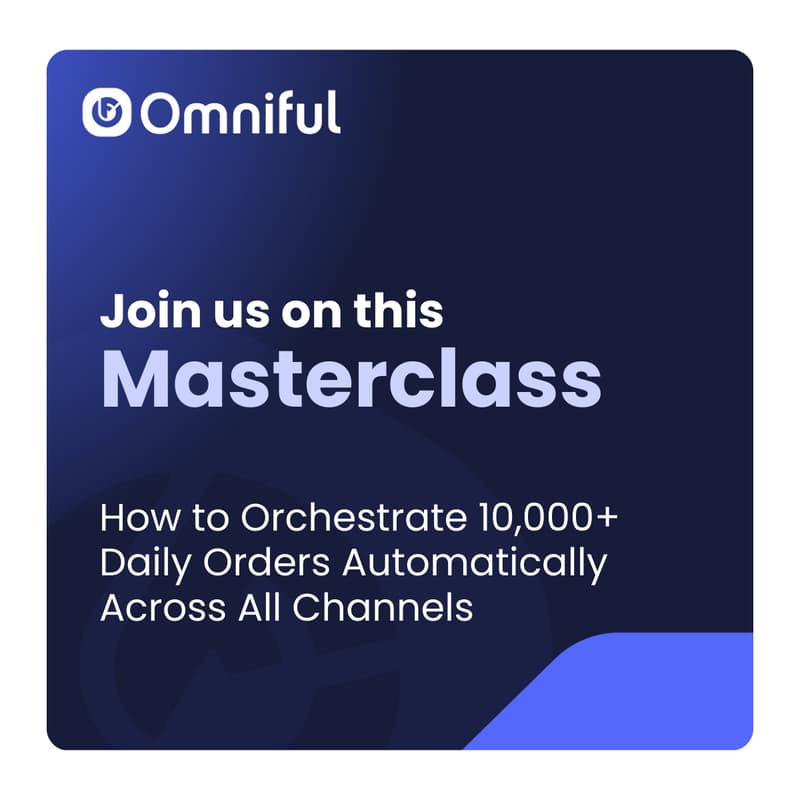 Omniful

Join us on this
Masterclass

How to Orchestrate 10,000+ Daily Orders Automatically Across All Channels